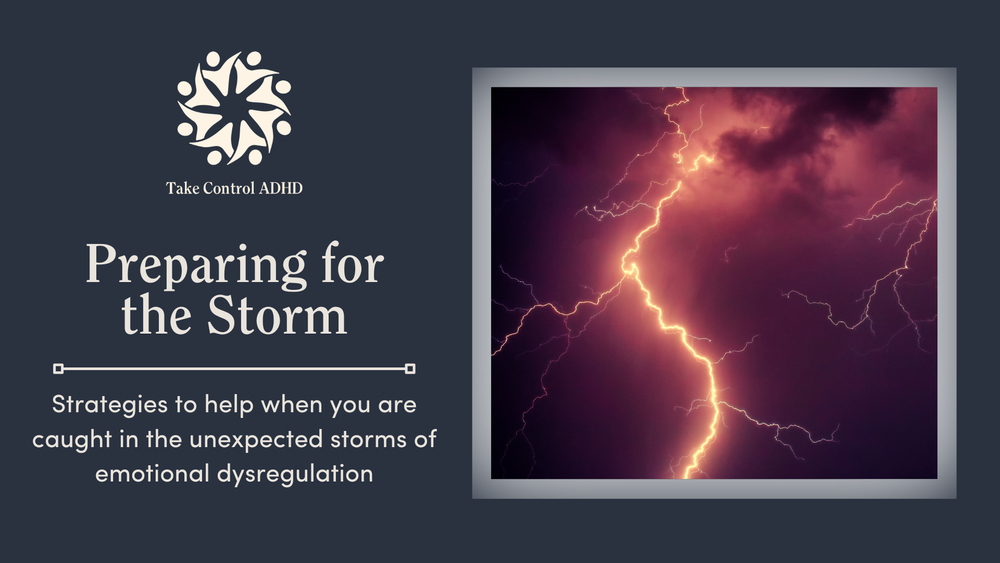 Take Control ADHD

Preparing for the Storm

Strategies to help when you are caught in the unexpected storms of emotional dysregulation